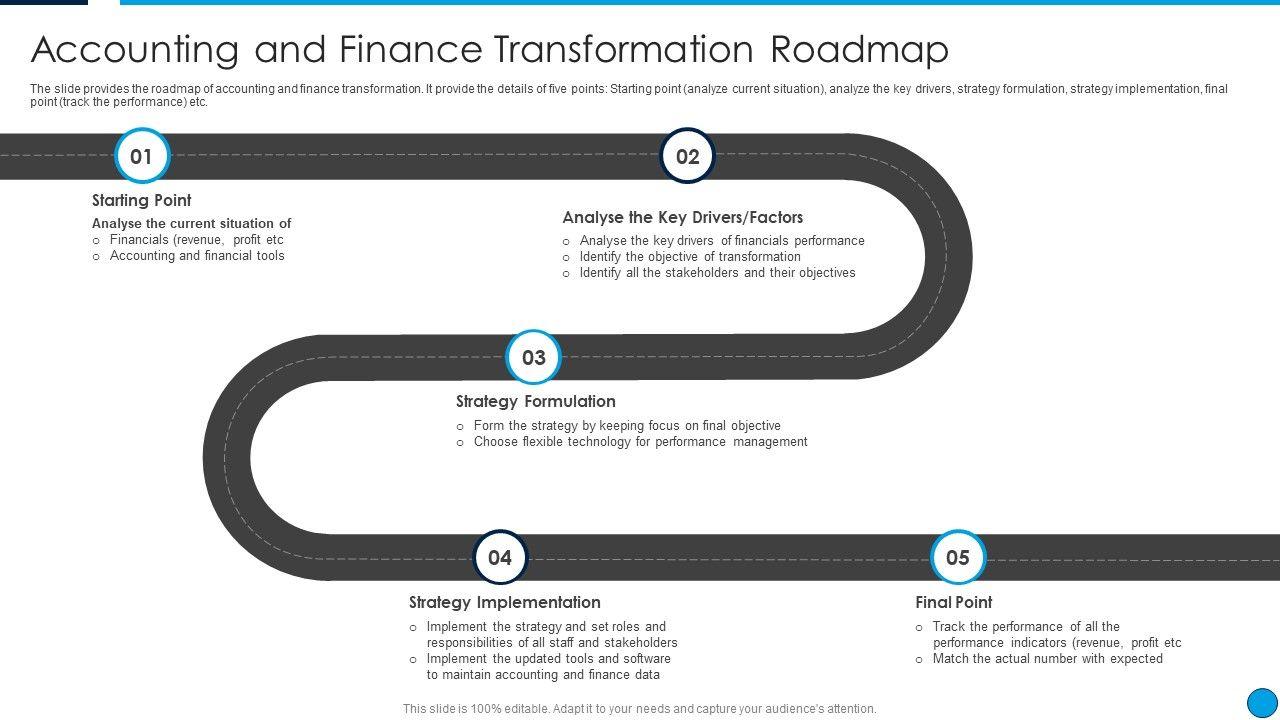 Accounting and Finance Transformation Roadmap

The slide provides the roadmap of accounting and finance transformation. It provide the details of five points: Starting point (analyze current situation), analyze the key drivers, strategy formulation, strategy implementation, final point (track the performance) etc.

01

Starting Point

Analyse the current situation of
o Financials (revenue, profit etc
o Accounting and financial tools

02

Analyse the Key Drivers/Factors

o Analyse the key drivers of financials performance
o Identify the objective of transformation
o Identify all the stakeholders and their objectives

03

Strategy Formulation

o Form the strategy by keeping focus on final objective
o Choose flexible technology for performance management

04

Strategy Implementation

o Implement the strategy and set roles and responsibilities of all staff and stakeholders
o Implement the updated tools and software to maintain accounting and finance data

05

Final Point

o Track the performance of all the performance indicators (revenue, profit etc
o Match the actual number with expected

This slide is 100% editable. Adapt it to your needs and capture your audience's attention.